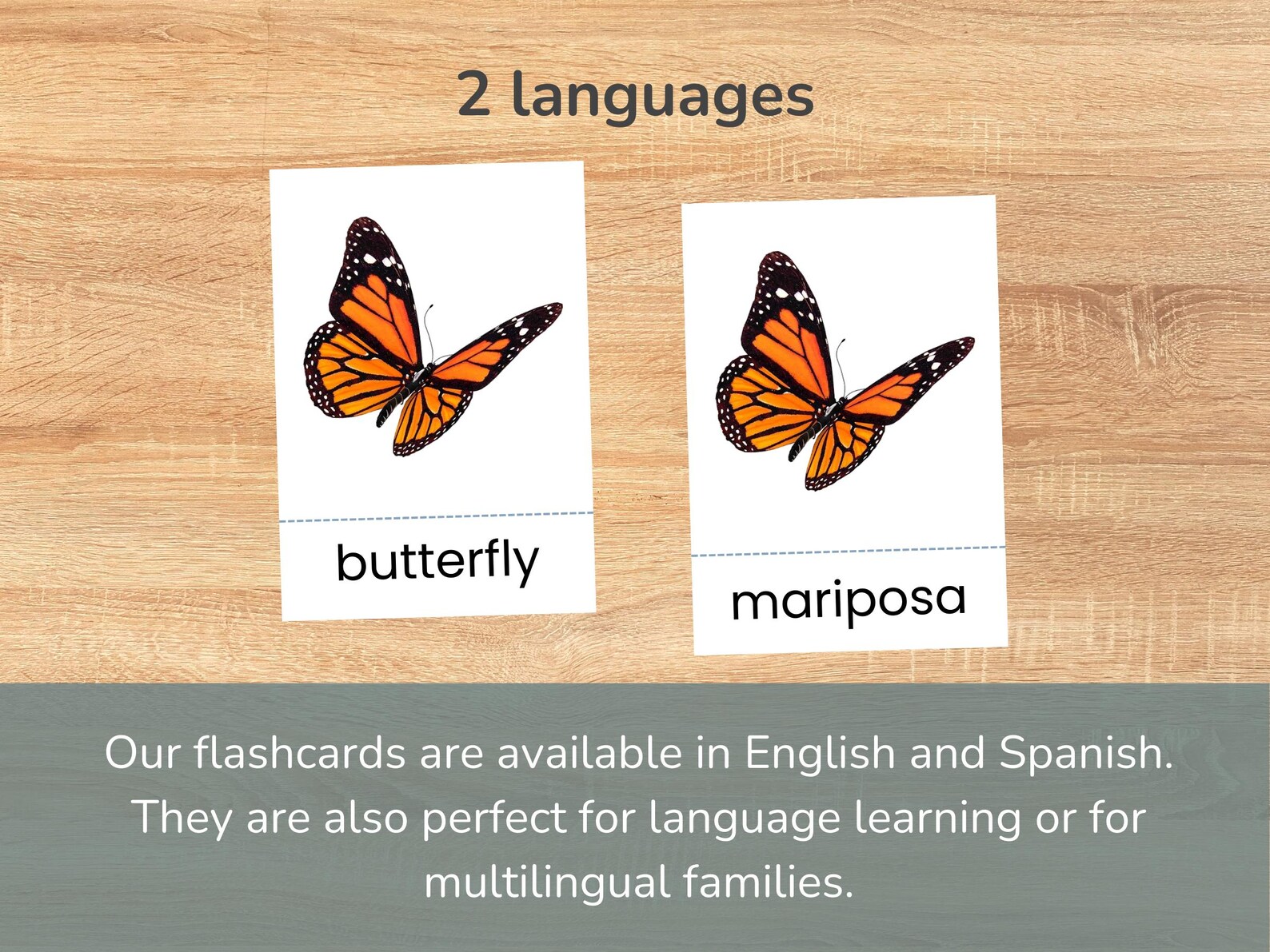 2 languages

butterfly

mariposa

Our flashcards are available in English and Spanish. They are also perfect for language learning or for multilingual families.